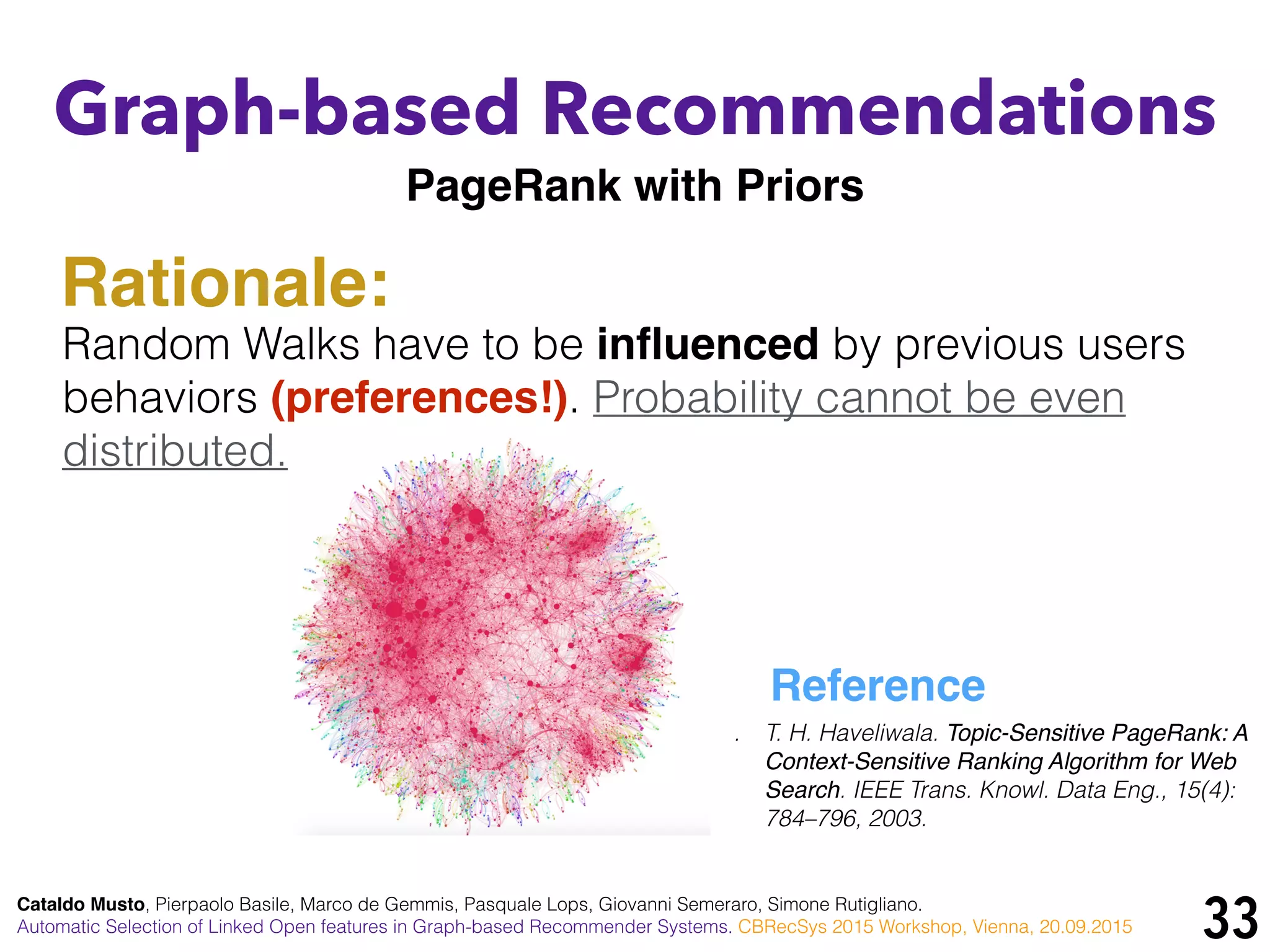 Graph-based Recommendations

PageRank with Priors

Rationale:

Random Walks have to be influenced by previous users behaviors (preferences!). Probability cannot be even distributed.

Reference

. T. H. Haveliwala. Topic-Sensitive PageRank: A Context-Sensitive Ranking Algorithm for Web Search. IEEE Trans. Knowl. Data Eng., 15(4): 784–796, 2003.

Cataldo Musto, Pierpaolo Basile, Marco de Gemmis, Pasquale Lops, Giovanni Semeraro, Simone Rutigliano.
Automatic Selection of Linked Open features in Graph-based Recommender Systems. CBRecSys 2015 Workshop, Vienna, 20.09.2015

33